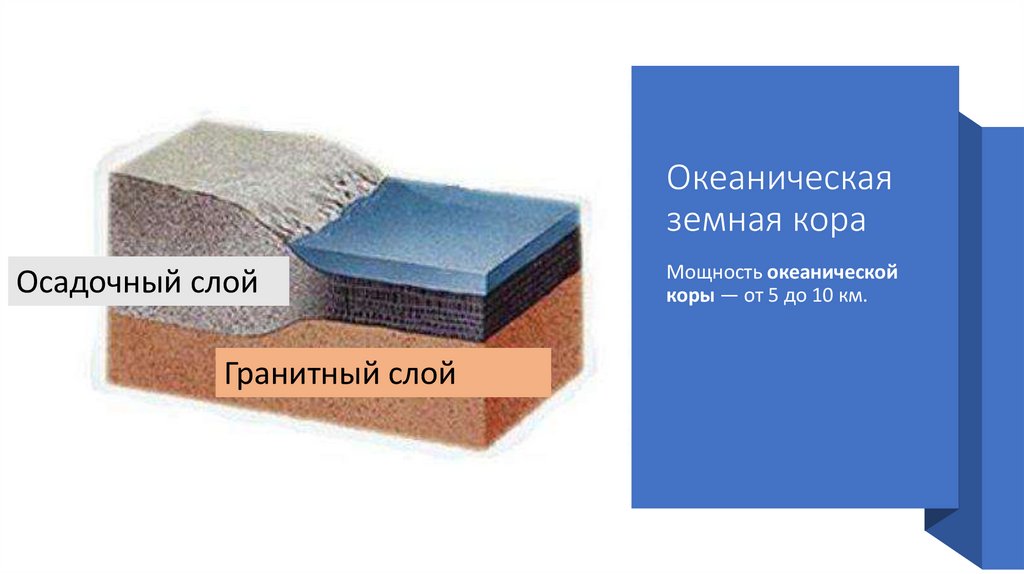 Осадочный слой

Гранитный слой

Океаническая земная кора

Мощность океанической коры — от 5 до 10 км.